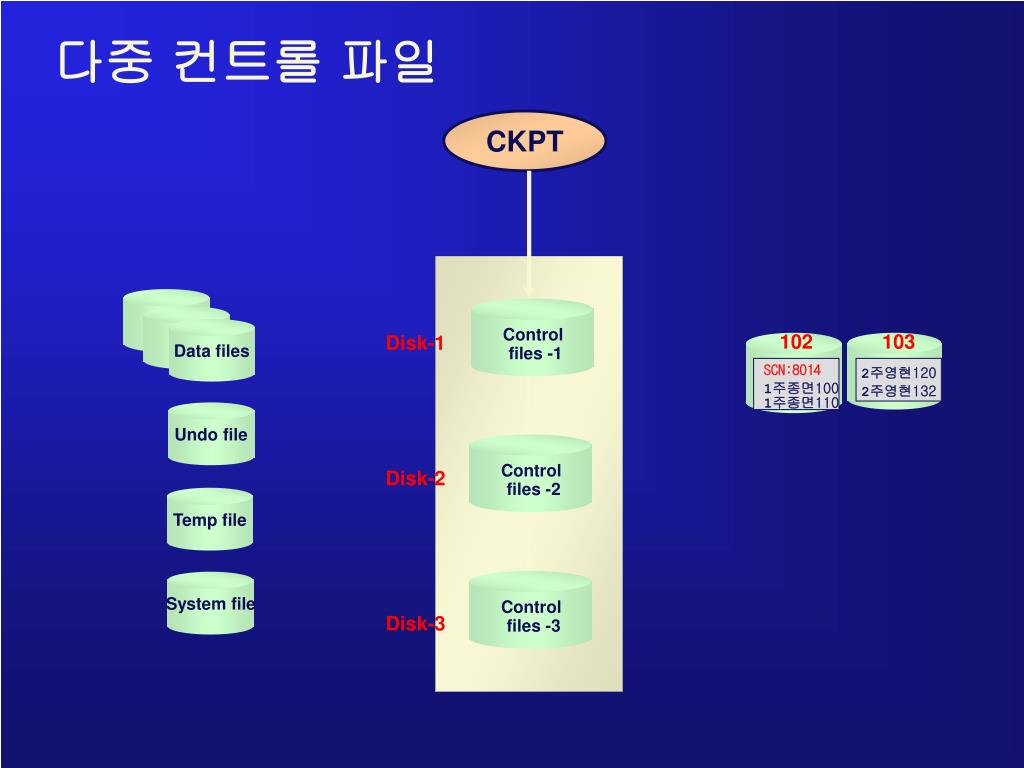 다중 컨트롤 파일

CKPT

Data files

Undo file

Temp file

System file

Disk-1

Control files -1

Disk-2

Control files -2

Disk-3

Control files -3

102

SCN:8014
1주종면100
1주종면110

103

2주영현120
2주영현132